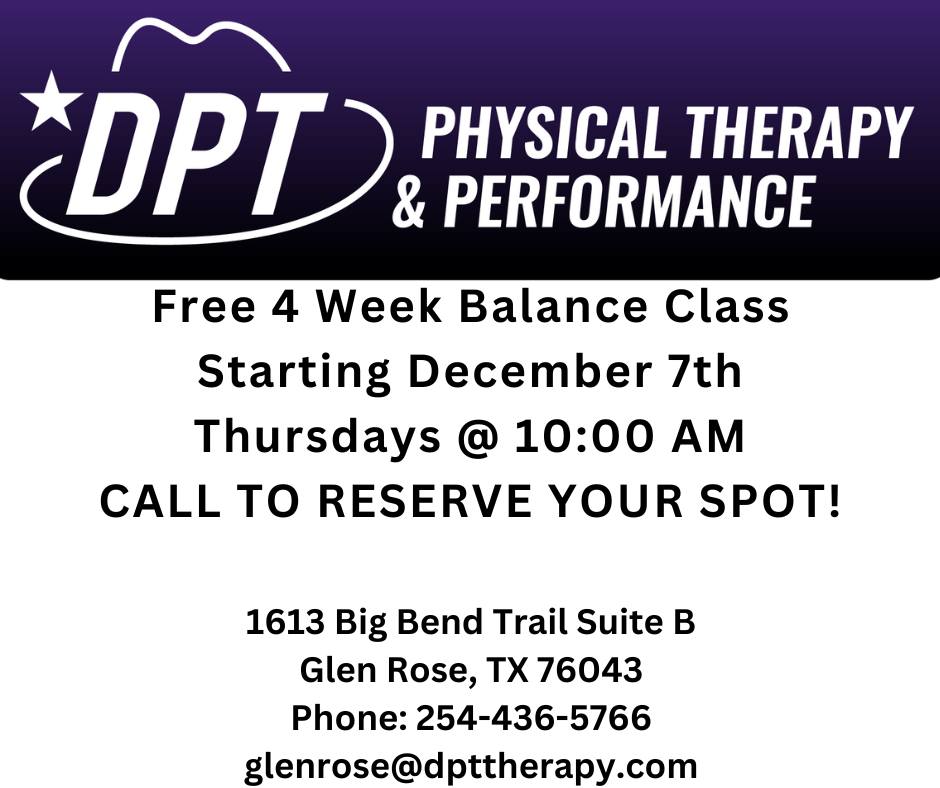 DPT PHYSICAL THERAPY & PERFORMANCE

Free 4 Week Balance Class
Starting December 7th
Thursdays @ 10:00 AM
CALL TO RESERVE YOUR SPOT!

1613 Big Bend Trail Suite B
Glen Rose, TX 76043
Phone: 254-436-5766
glenrose@dpttherapy.com